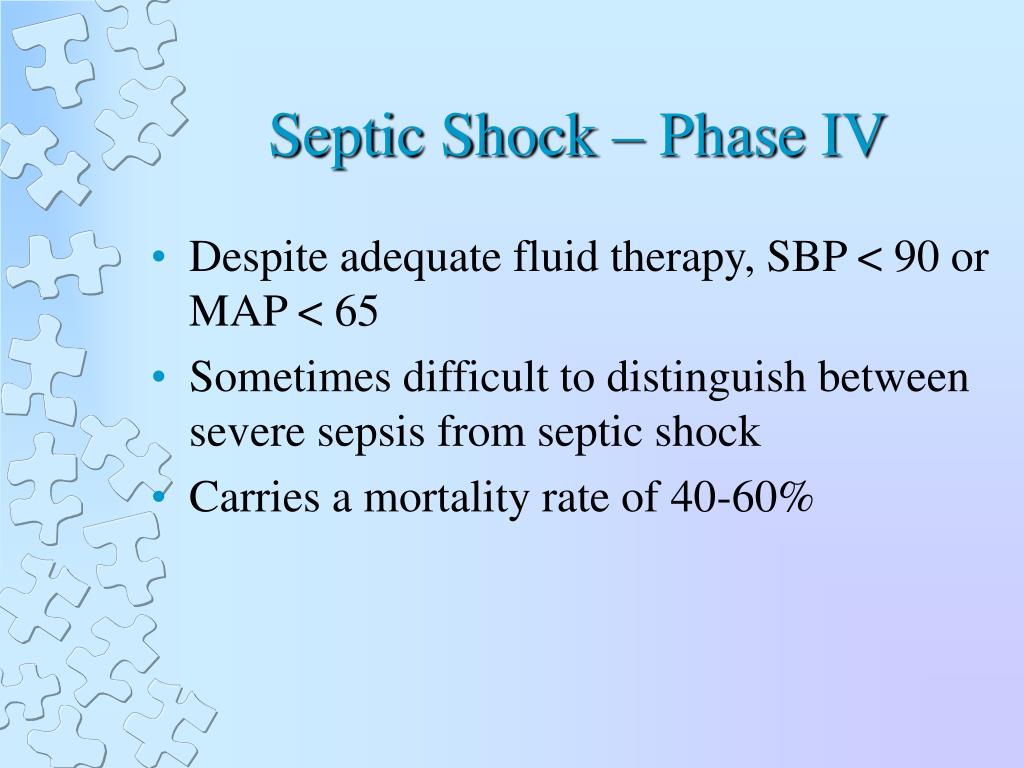 Septic Shock – Phase IV

• Despite adequate fluid therapy, SBP < 90 or MAP < 65
• Sometimes difficult to distinguish between severe sepsis from septic shock
• Carries a mortality rate of 40-60%